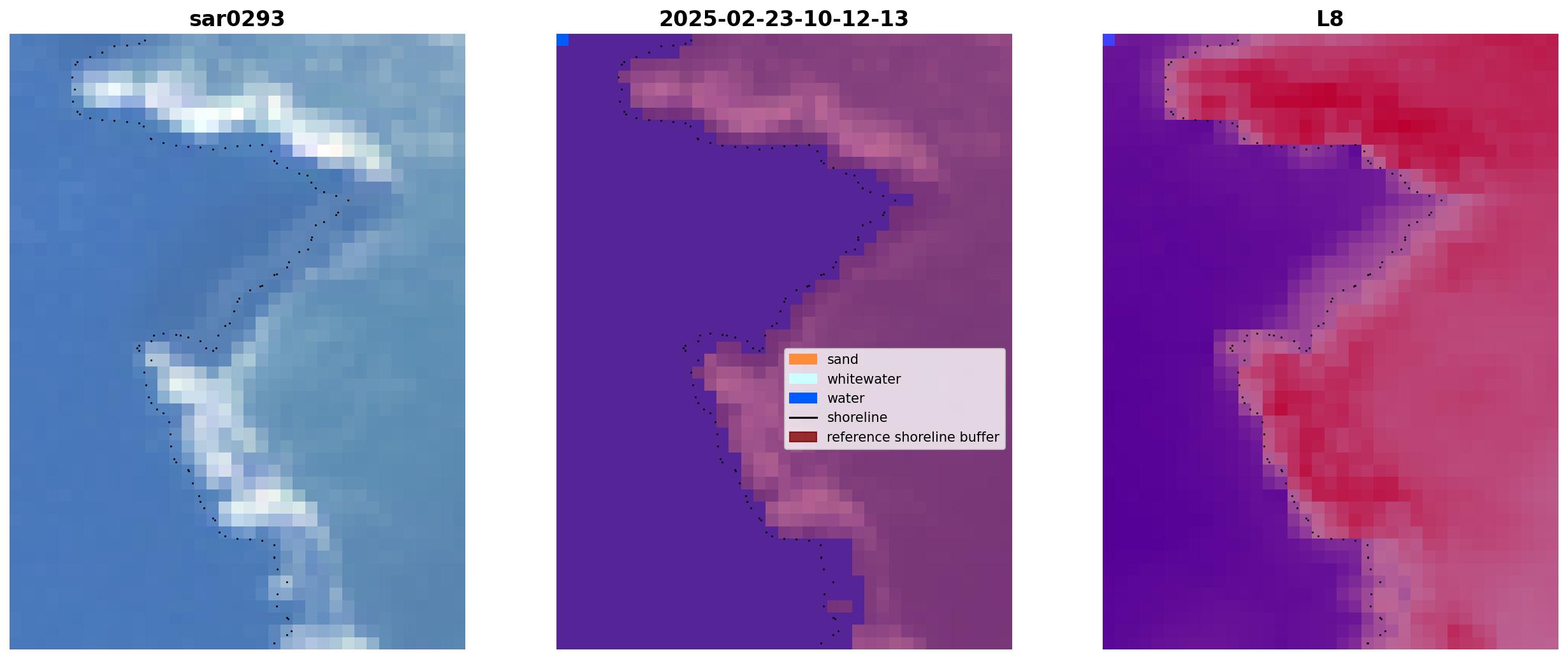 sar0293

2025-02-23-10-12-13

L8

sand
whitewater
water
shoreline
reference shoreline buffer